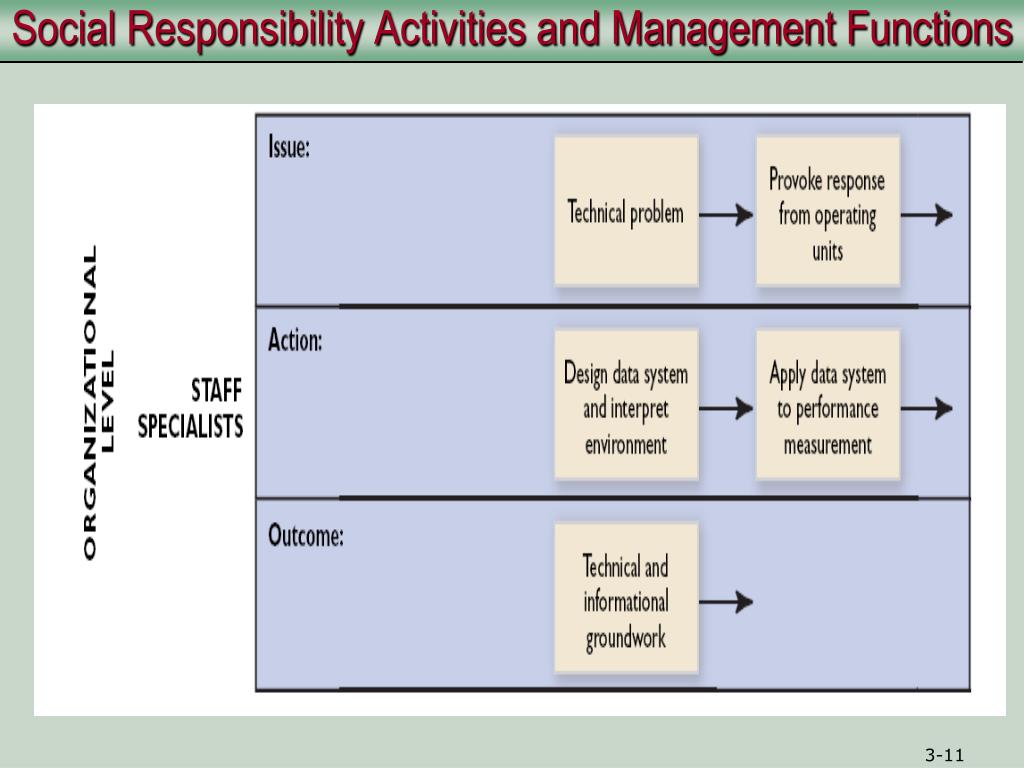 Social Responsibility Activities and Management Functions

ORGANIZATIONAL LEVEL

STAFF SPECIALISTS

Issue:

Technical problem

Provoke response from operating units

Action:

Design data system and interpret environment

Apply data system to performance measurement

Outcome:

Technical and informational groundwork

3-11